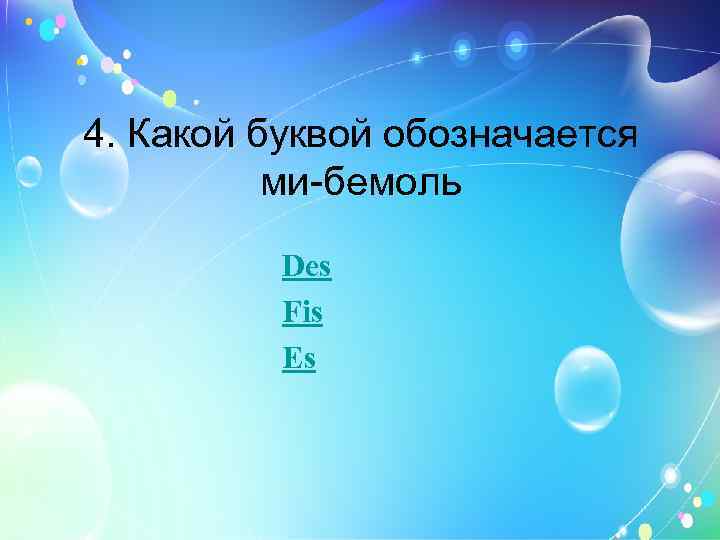 4. Какой буквой обозначается ми-бемоль

Des

Fis

Es